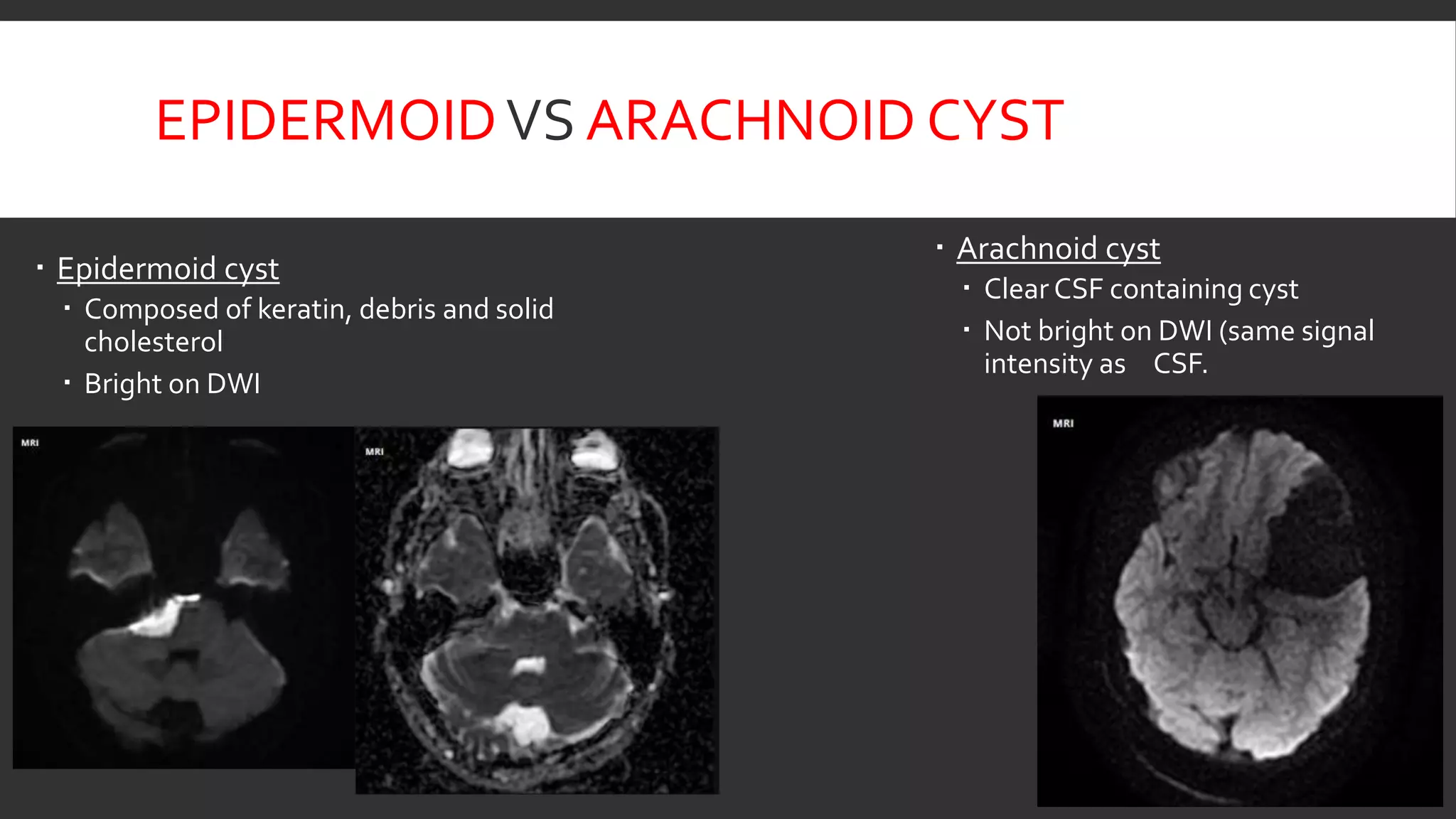 EPIDERMOID VS ARACHNOID CYST

▪ Epidermoid cyst
▪ Composed of keratin, debris and solid cholesterol
▪ Bright on DWI

MRI

MRI

▪ Arachnoid cyst
▪ Clear CSF containing cyst
▪ Not bright on DWI (same signal intensity as CSF.

MRI